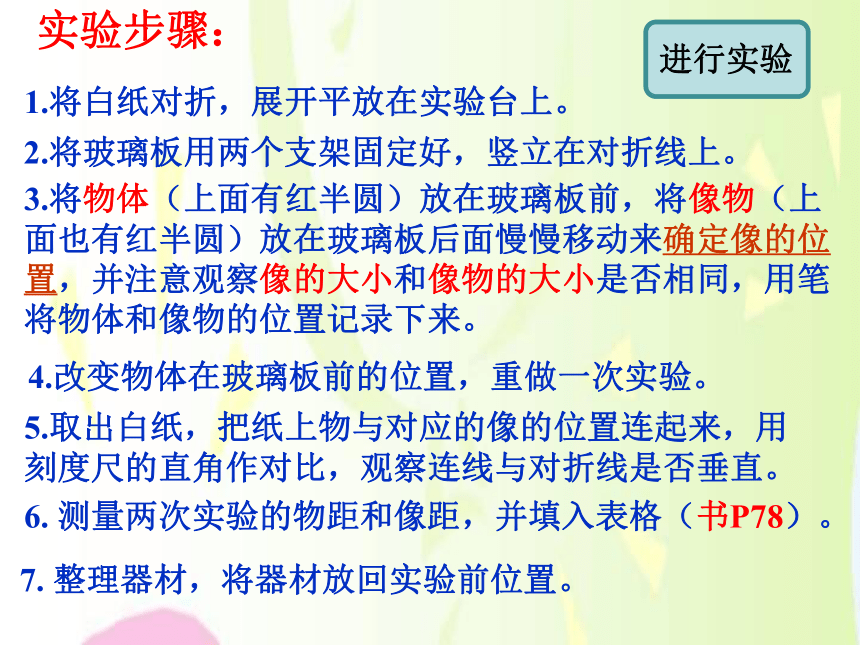 实验步骤：

进行实验

1.将白纸对折，展开平放在实验台上。

2.将玻璃板用两个支架固定好，竖立在对折线上。

3.将物体（上面有红半圆）放在玻璃板前，将像物（上面也有红半圆）放在玻璃板后面慢慢移动来确定像的位置，并注意观察像的大小和像物的大小是否相同，用笔将物体和像物的位置记录下来。

4.改变物体在玻璃板前的位置，重做一次实验。

5.取出白纸，把纸上物与对应的像的位置连起来，用刻度尺的直角作对比，观察连线与对折线是否垂直。

6. 测量两次实验的物距和像距，并填入表格（书P78）。

7. 整理器材，将器材放回实验前位置。